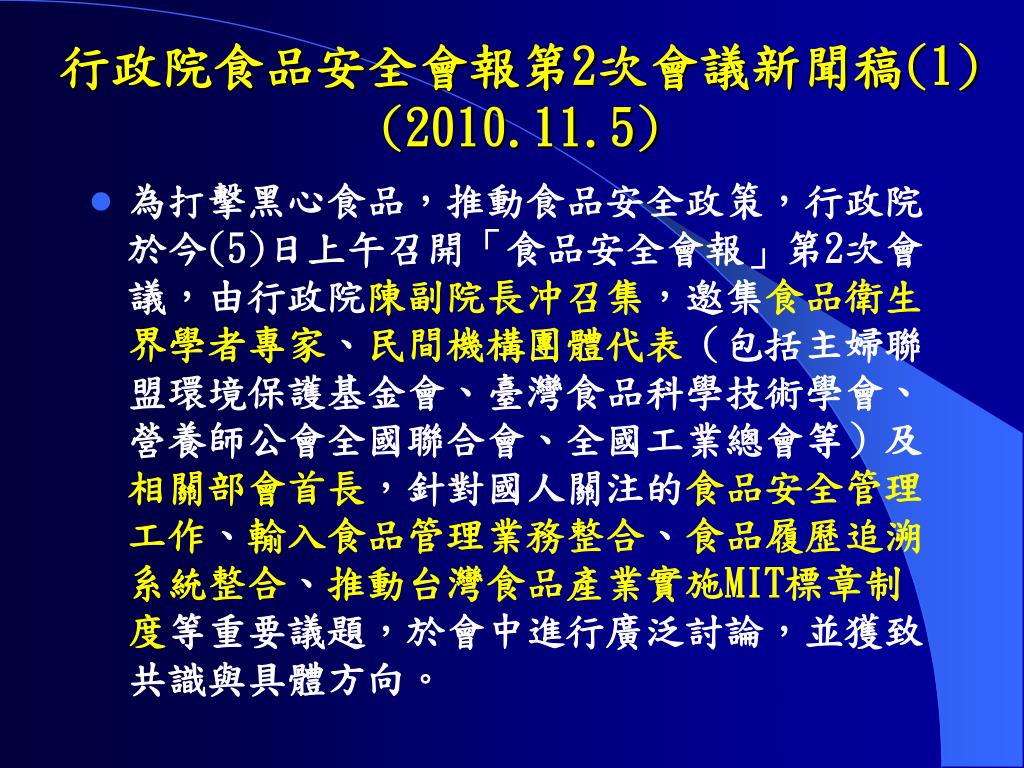 行政院食品安全會報第2次會議新聞稿(1)
(2010.11.5)

為打擊黑心食品，推動食品安全政策，行政院於今(5)日上午召開「食品安全會報」第2次會議，由行政院陳副院長冲召集，邀集食品衛生界學者專家、民間機構團體代表（包括主婦聯盟環境保護基金會、臺灣食品科學技術學會、營養師公會全國聯合會、全國工業總會等）及相關部會首長，針對國人關注的食品安全管理工作、輸入食品管理業務整合、食品履歷追溯系統整合、推動台灣食品產業實施MIT標章制度等重要議題，於會中進行廣泛討論，並獲致共識與具體方向。